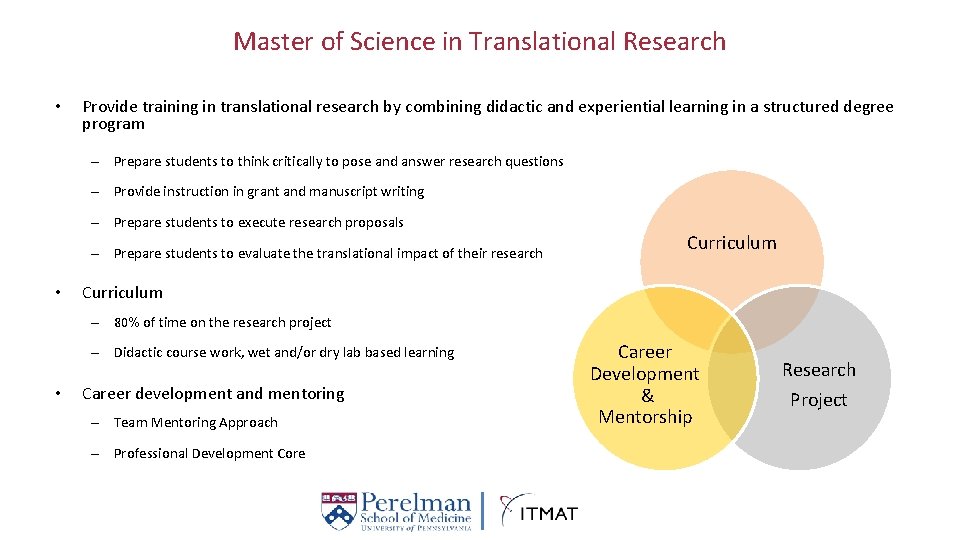 Master of Science in Translational Research

• Provide training in translational research by combining didactic and experiential learning in a structured degree program

– Prepare students to think critically to pose and answer research questions

– Provide instruction in grant and manuscript writing

– Prepare students to execute research proposals

– Prepare students to evaluate the translational impact of their research

• Curriculum

– 80% of time on the research project

– Didactic course work, wet and/or dry lab based learning

• Career development and mentoring

– Team Mentoring Approach

– Professional Development Core

Curriculum

Career Development & Mentorship

Research Project

Perelman School of Medicine UNIVERSITY of PENNSYLVANIA

ITMAT